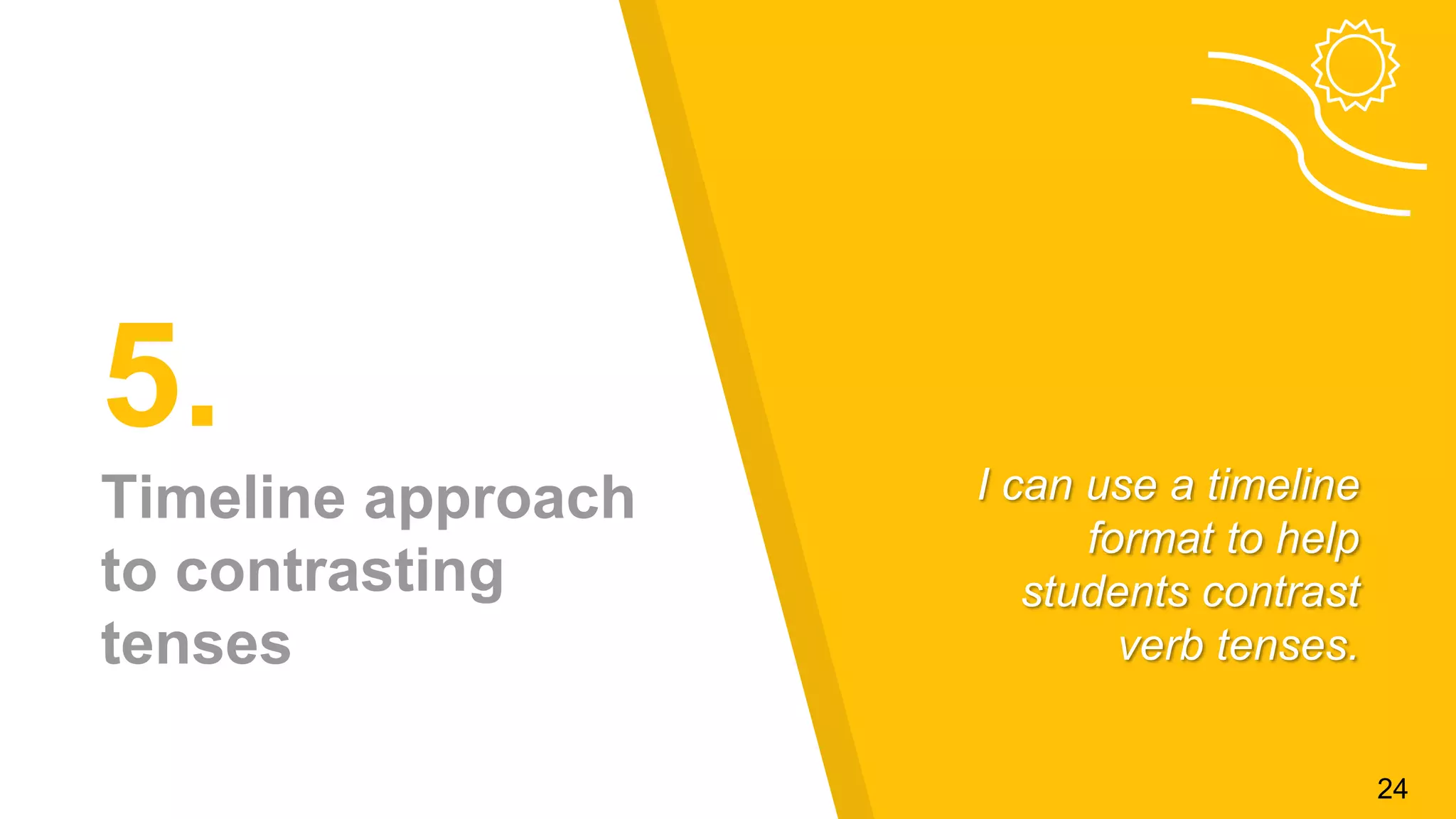 5.

Timeline approach to contrasting tenses

I can use a timeline format to help students contrast verb tenses.

24